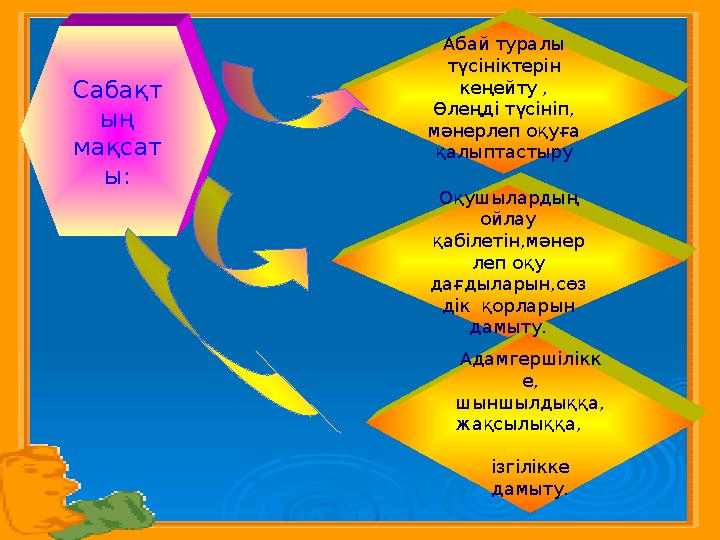 Сабақтың мақсаты:

Абай туралы түсініктерін кеңейту , Өлеңді түсініп, мәнерлеп оқуға қалыптастыру

Оқушылардың ойлау қабілетін,мәнерлеп оқу дағдыларын,сөздік қорларын дамыту.

Адамгершілікке, шыншылдыққа, жақсылыққа,

ізгілікке дамыту.